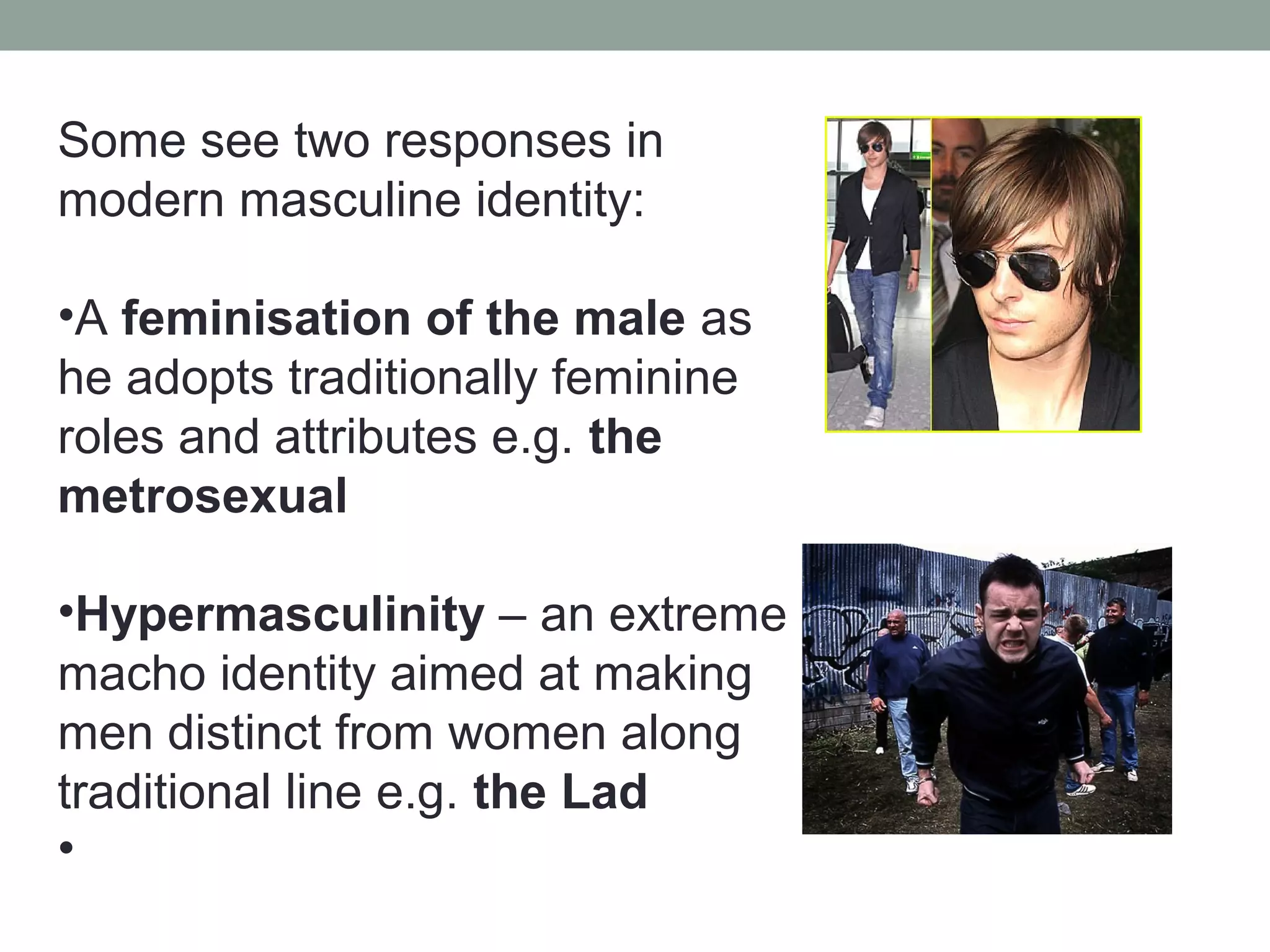 Some see two responses in modern masculine identity:

•A feminisation of the male as he adopts traditionally feminine roles and attributes e.g. the metrosexual

•Hypermasculinity – an extreme macho identity aimed at making men distinct from women along traditional line e.g. the Lad

•